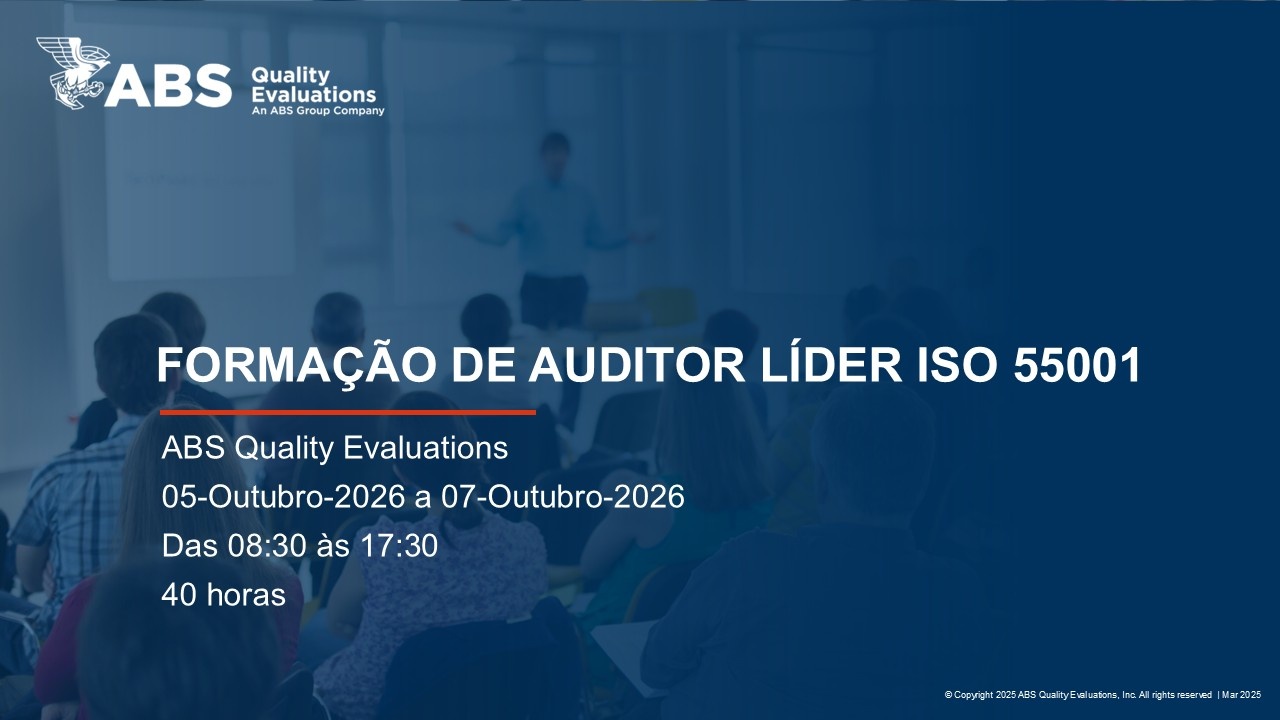 ABS Quality Evaluations
An ABS Group Company

FORMAÇÃO DE AUDITOR LÍDER ISO 55001

ABS Quality Evaluations
05-Outubro-2026 a 07-Outubro-2026
Das 08:30 às 17:30
40 horas

© Copyright 2025 ABS Quality Evaluations, Inc. All rights reserved | Mar 2025